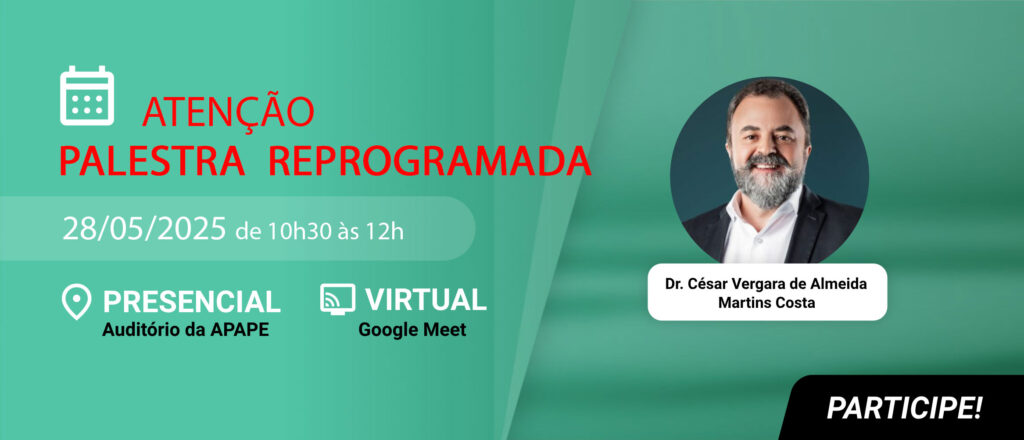 ATENÇÃO
PALESTRA REPROGRAMADA

28/05/2025 de 10h30 às 12h

PRESENCIAL
Auditório da APAPE

VIRTUAL
Google Meet

Dr. César Vergara de Almeida Martins Costa

PARTICIPE!